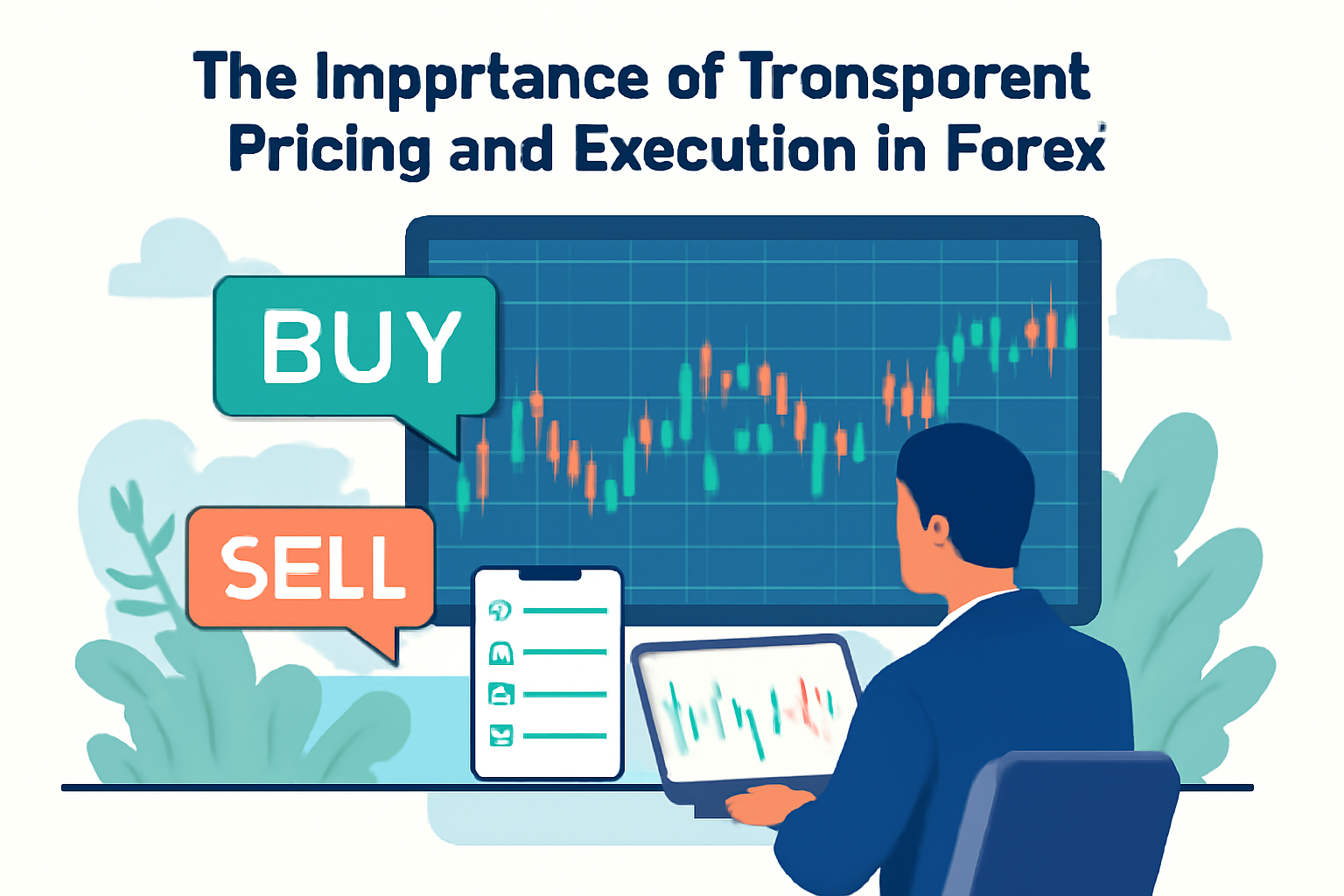 The Impprtance of Tronsporent Pricing and Execution in Forex

BUY

SELL